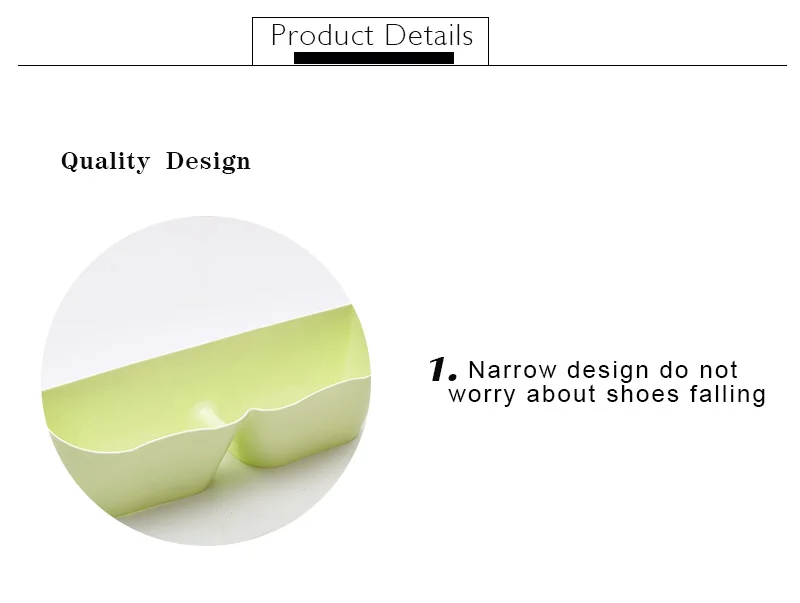 Product Details

Quality Design

1. Narrow design do not worry about shoes falling